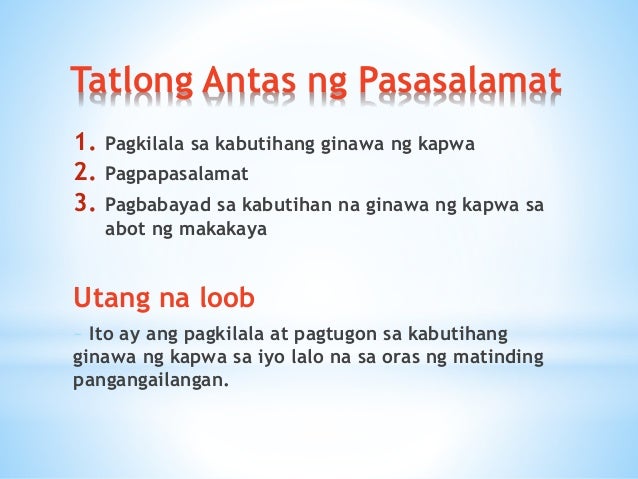 Tatlong Antas ng Pasasalamat

1. Pagkilala sa kabutihang ginawa ng kapwa
2. Pagpapasalamat
3. Pagbabayad sa kabutihan na ginawa ng kapwa sa abot ng makakaya

Utang na loob

- Ito ay ang pagkilala at pagtugon sa kabutihang ginawa ng kapwa sa iyo lalo na sa oras ng matinding pangangailangan.